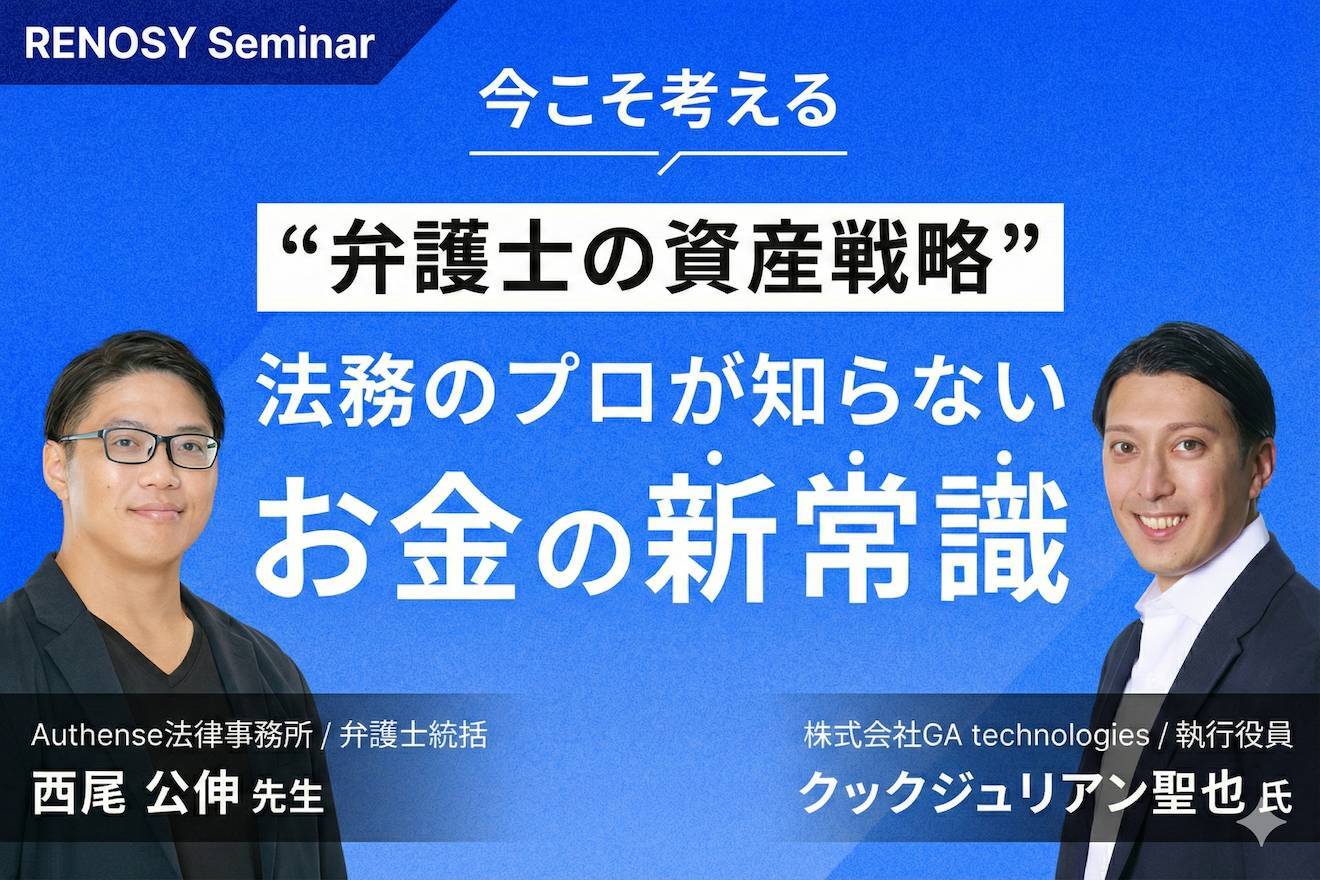 RENOSY Seminar

今こそ考える

“弁護士の資産戦略”

法務のプロが知らない
お金の新常識

Authense法律事務所 / 弁護士統括
西尾 公伸 先生

株式会社GA technologies / 執行役員
クックジュリアン聖也 氏